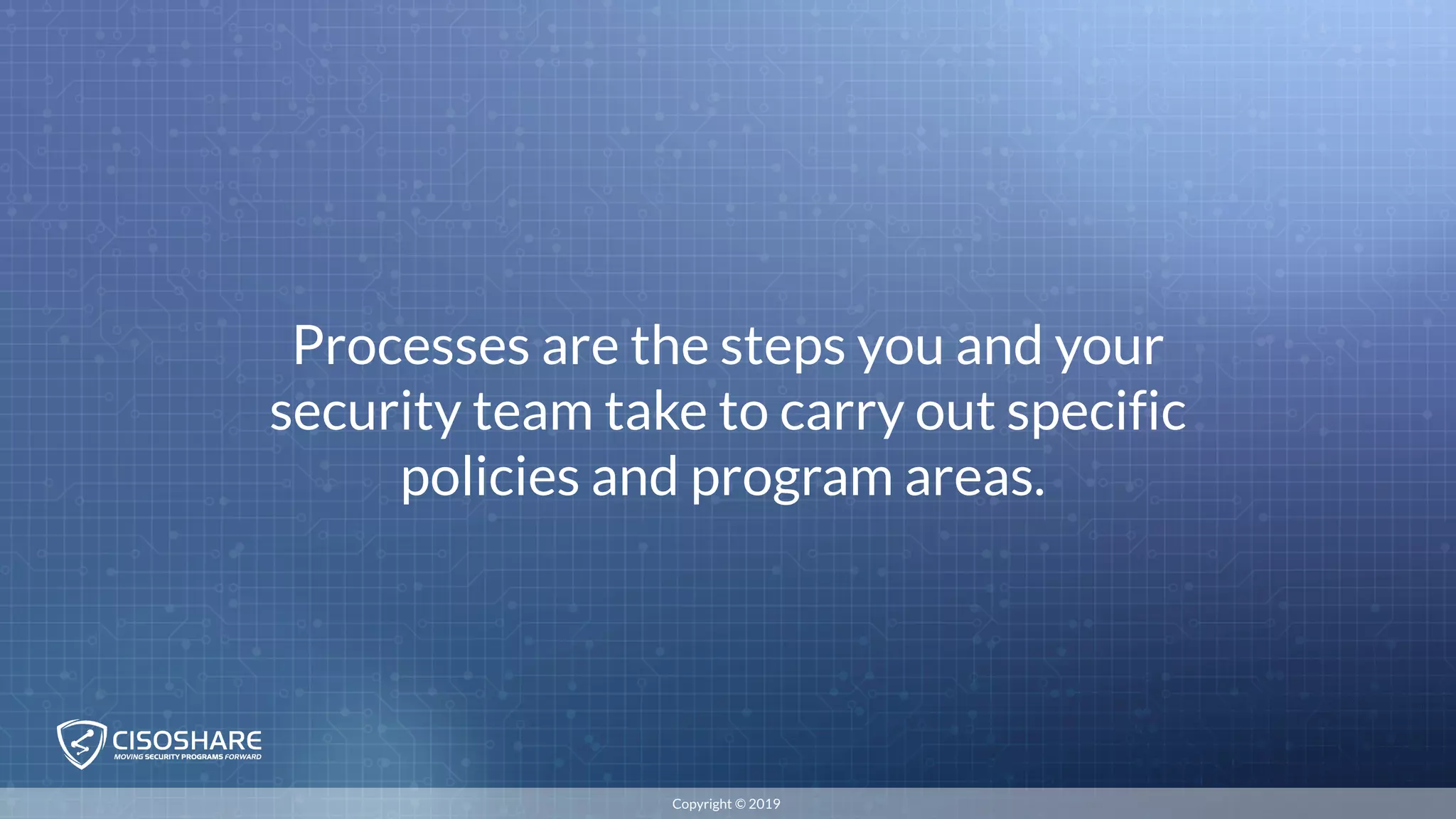 Processes are the steps you and your security team take to carry out specific policies and program areas.

CISOSHARE
MOVING SECURITY PROGRAMS FORWARD

Copyright © 2019